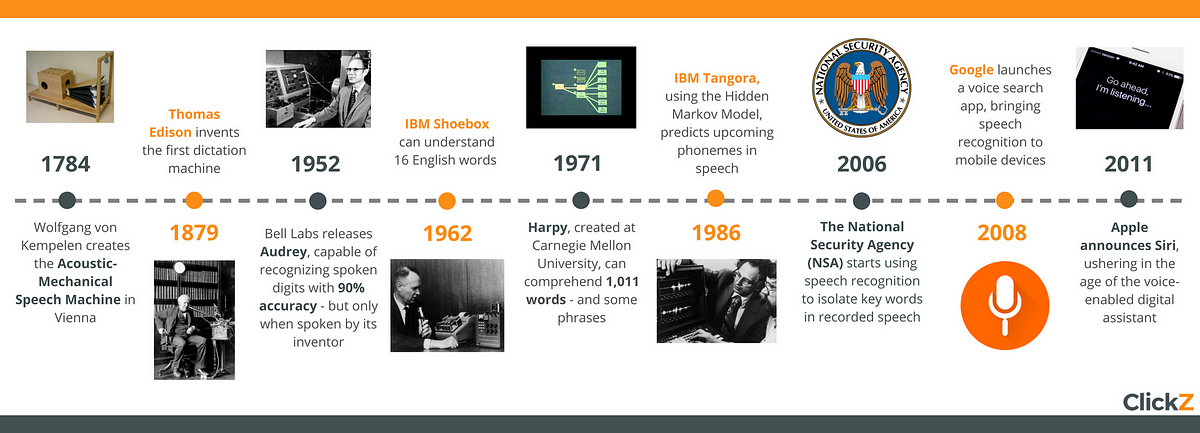 1784

Wolfgang von Kempelen creates the Acoustic-Mechanical Speech Machine in Vienna

Thomas Edison invents the first dictation machine

1879

1952

Bell Labs releases Audrey, capable of recognizing spoken digits with 90% accuracy - but only when spoken by its inventor

IBM Shoebox can understand 16 English words

1962

1971

Harpy, created at Carnegie Mellon University, can comprehend 1,011 words - and some phrases

IBM Tangora, using the Hidden Markov Model, predicts upcoming phonemes in speech

1986

NATIONAL SECURITY AGENCY UNITED STATES OF AMERICA

2006

The National Security Agency (NSA) starts using speech recognition to isolate key words in recorded speech

Google launches a voice search app, bringing speech recognition to mobile devices

2008

Go ahead, I'm listening...

2011

Apple announces Siri, ushering in the age of the voice-enabled digital assistant

ClickZ